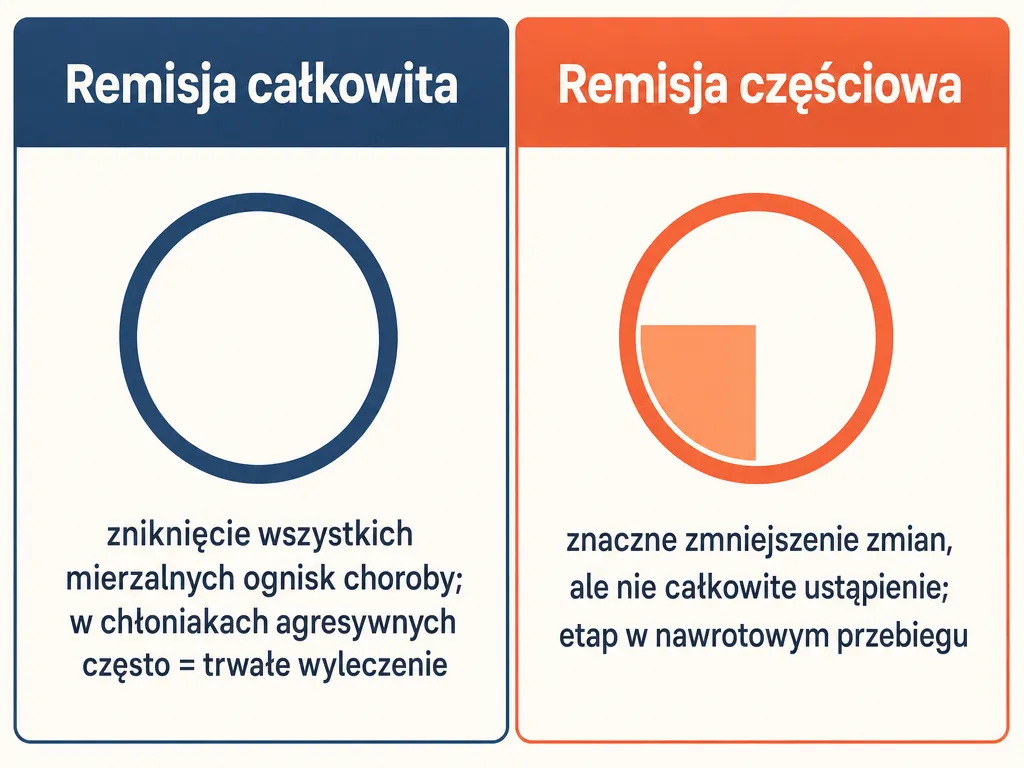 Remisja całkowita

zniknięcie wszystkich mierzalnych ognisk choroby; w chłoniakach agresywnych często = trwałe wyleczenie

Remisja częściowa

znaczne zmniejszenie zmian, ale nie całkowite ustąpienie; etap w nawrotowym przebiegu